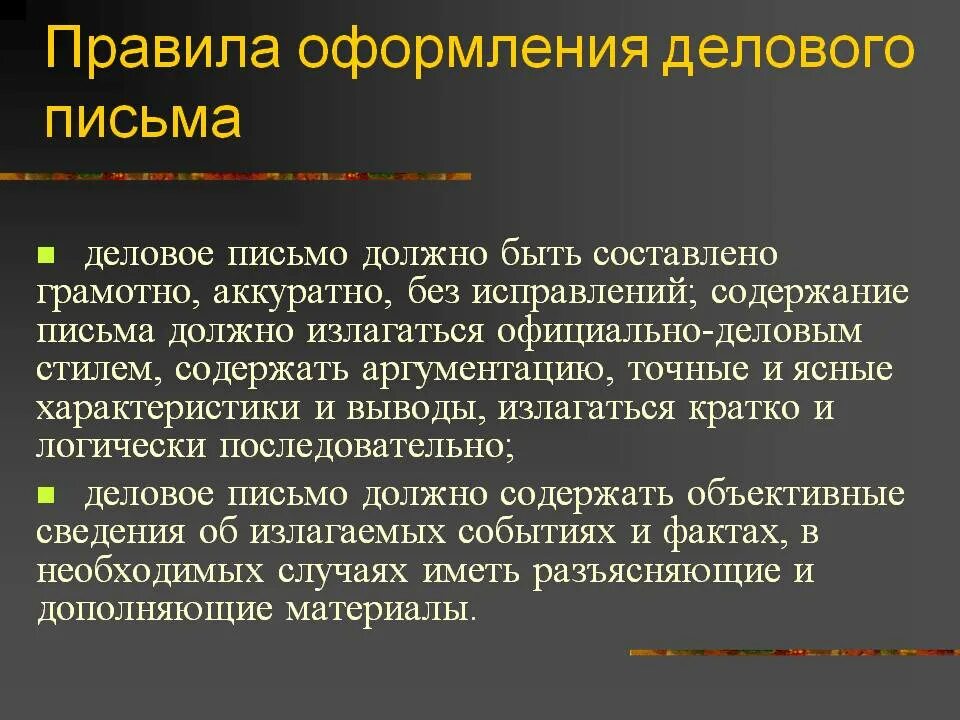 Правила оформления делового письма

деловое письмо должно быть составлено грамотно, аккуратно, без исправлений; содержание письма должно излагаться официально-деловым стилем, содержать аргументацию, точные и ясные характеристики и выводы, излагаться кратко и логически последовательно;

деловое письмо должно содержать объективные сведения об излагаемых событиях и фактах, в необходимых случаях иметь разъясняющие и дополняющие материалы.